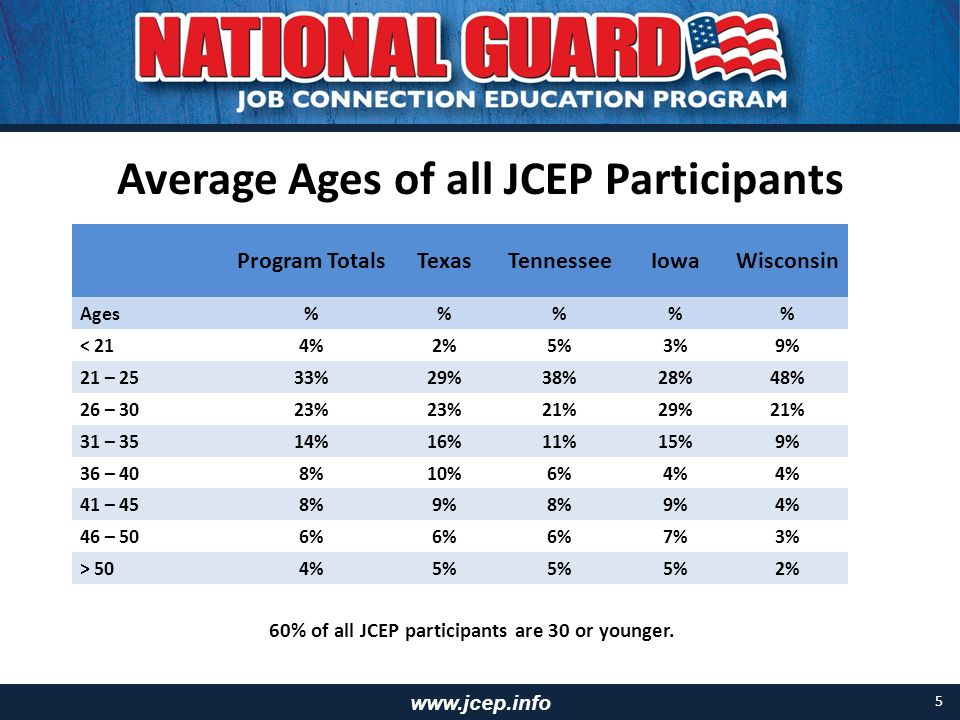 NATIONAL GUARD
JOB CONNECTION EDUCATION PROGRAM

Average Ages of all JCEP Participants

| | Program Totals | Texas | Tennessee | Iowa | Wisconsin |
|---|---|---|---|---|---|
| Ages | % | % | % | % | % |
| < 21 | 4% | 2% | 5% | 3% | 9% |
| 21 – 25 | 33% | 29% | 38% | 28% | 48% |
| 26 – 30 | 23% | 23% | 21% | 29% | 21% |
| 31 – 35 | 14% | 16% | 11% | 15% | 9% |
| 36 – 40 | 8% | 10% | 6% | 4% | 4% |
| 41 – 45 | 8% | 9% | 8% | 9% | 4% |
| 46 – 50 | 6% | 6% | 6% | 7% | 3% |
| > 50 | 4% | 5% | 5% | 5% | 2% |

60% of all JCEP participants are 30 or younger.

www.jcep.info

5